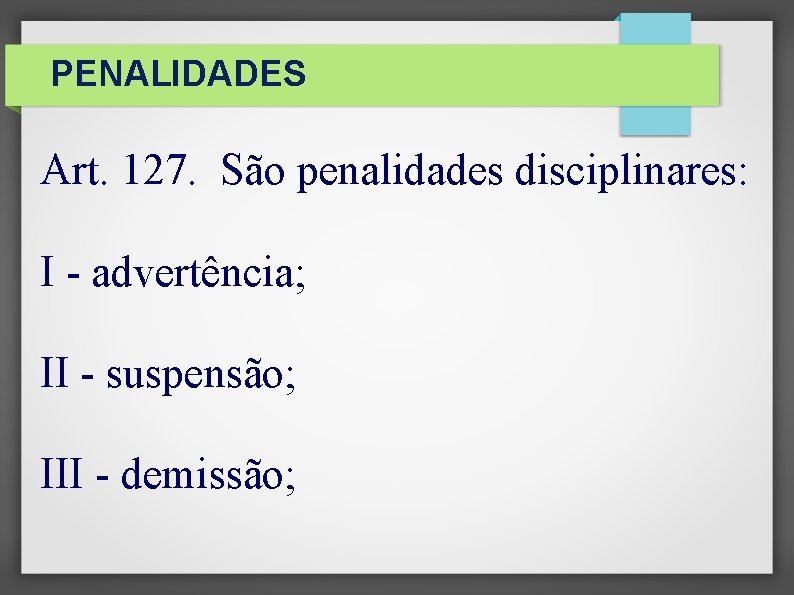 PENALIDADES

Art. 127. São penalidades disciplinares:

I - advertência;

II - suspensão;

III - demissão;